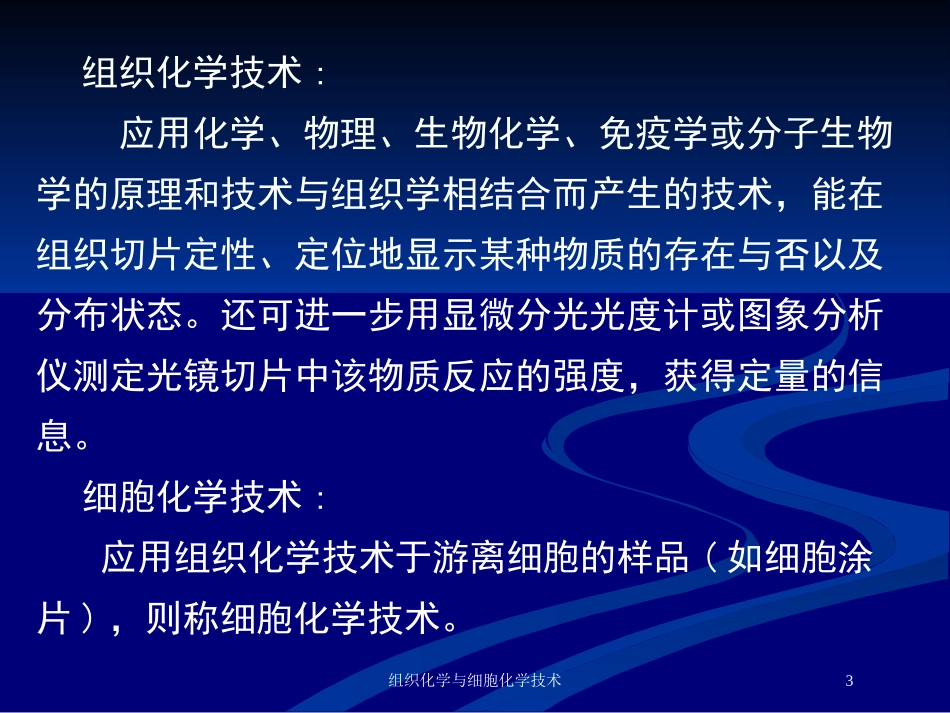 组织化学技术：

应用化学、物理、生物化学、免疫学或分子生物学的原理和技术与组织学相结合而产生的技术，能在组织切片定性、定位地显示某种物质的存在与否以及分布状态。还可进一步用显微分光光度计或图象分析仪测定光镜切片中该物质反应的强度，获得定量的信息。

细胞化学技术：

应用组织化学技术于游离细胞的样品（如细胞涂片），则称细胞化学技术。

组织化学与细胞化学技术

3